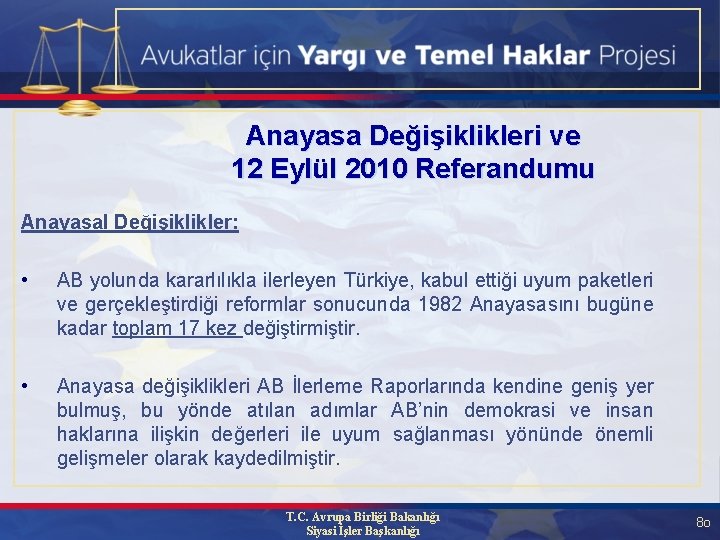 Avukatlar için Yargı ve Temel Haklar Projesi

Anayasa Değişiklikleri ve
12 Eylül 2010 Referandumu

Anayasal Değişiklikler:

• AB yolunda kararlılıkla ilerleyen Türkiye, kabul ettiği uyum paketleri ve gerçekleştirdiği reformlar sonucunda 1982 Anayasasını bugüne kadar toplam 17 kez değiştirmiştir.

• Anayasa değişiklikleri AB İlerleme Raporlarında kendine geniş yer bulmuş, bu yönde atılan adımlar AB'nin demokrasi ve insan haklarına ilişkin değerleri ile uyum sağlanması yönünde önemli gelişmeler olarak kaydedilmiştir.

T.C. Avrupa Birliği Bakanlığı
Siyasi İşler Başkanlığı

80